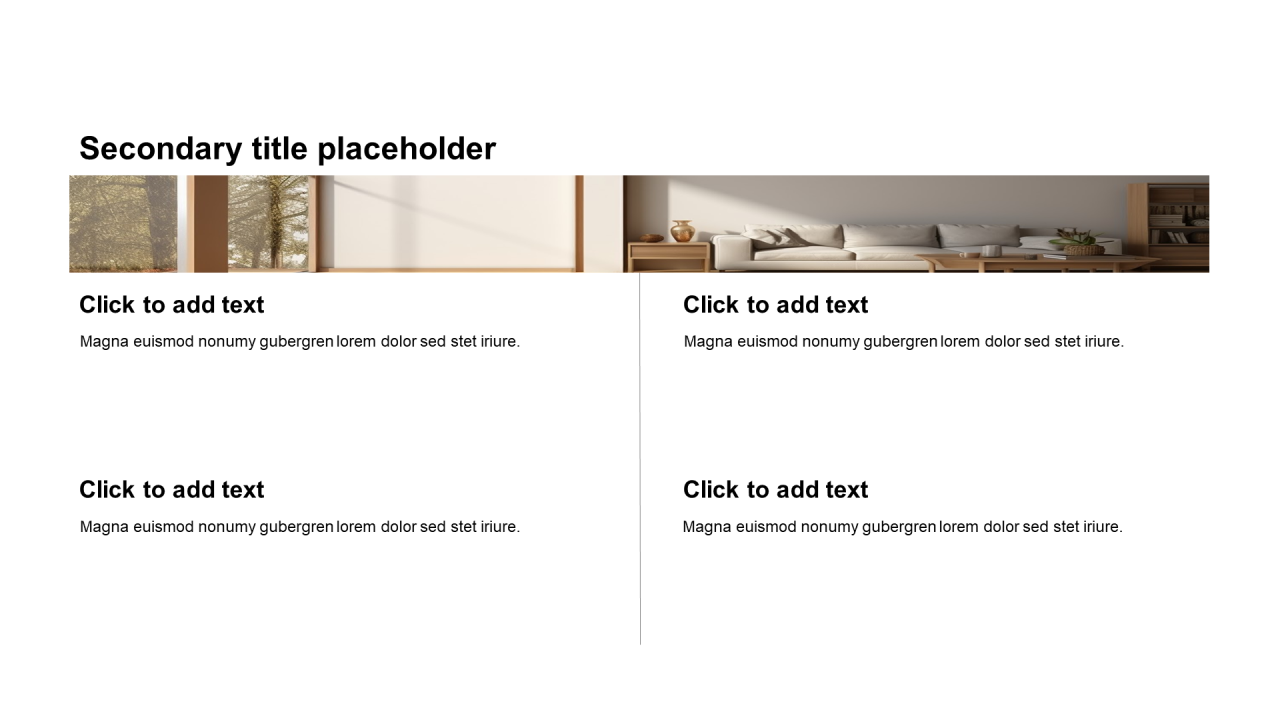 Secondary title placeholder

Click to add text
Magna euismod nonumy gubergren lorem dolor sed stet iriure.

Click to add text
Magna euismod nonumy gubergren lorem dolor sed stet iriure.

Click to add text
Magna euismod nonumy gubergren lorem dolor sed stet iriure.

Click to add text
Magna euismod nonumy gubergren lorem dolor sed stet iriure.